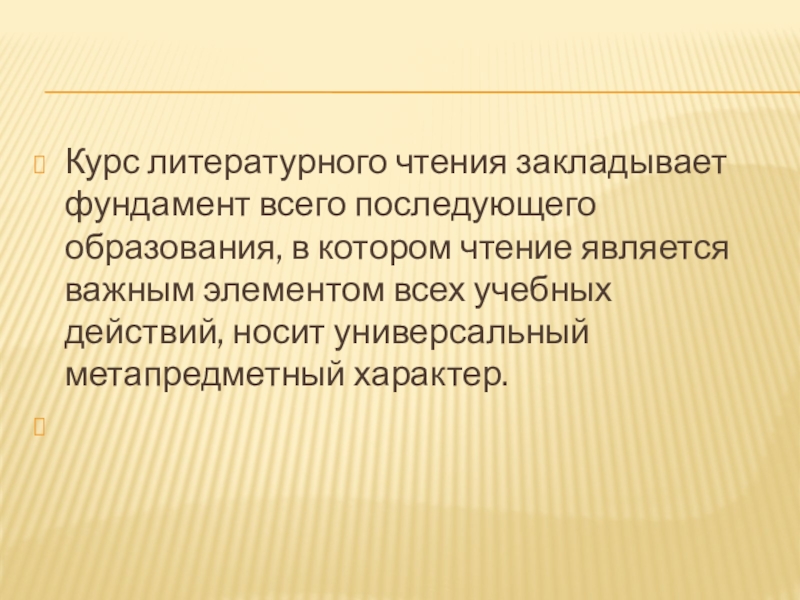 Курс литературного чтения закладывает фундамент всего последующего образования, в котором чтение является важным элементом всех учебных действий, носит универсальный метапредметный характер.